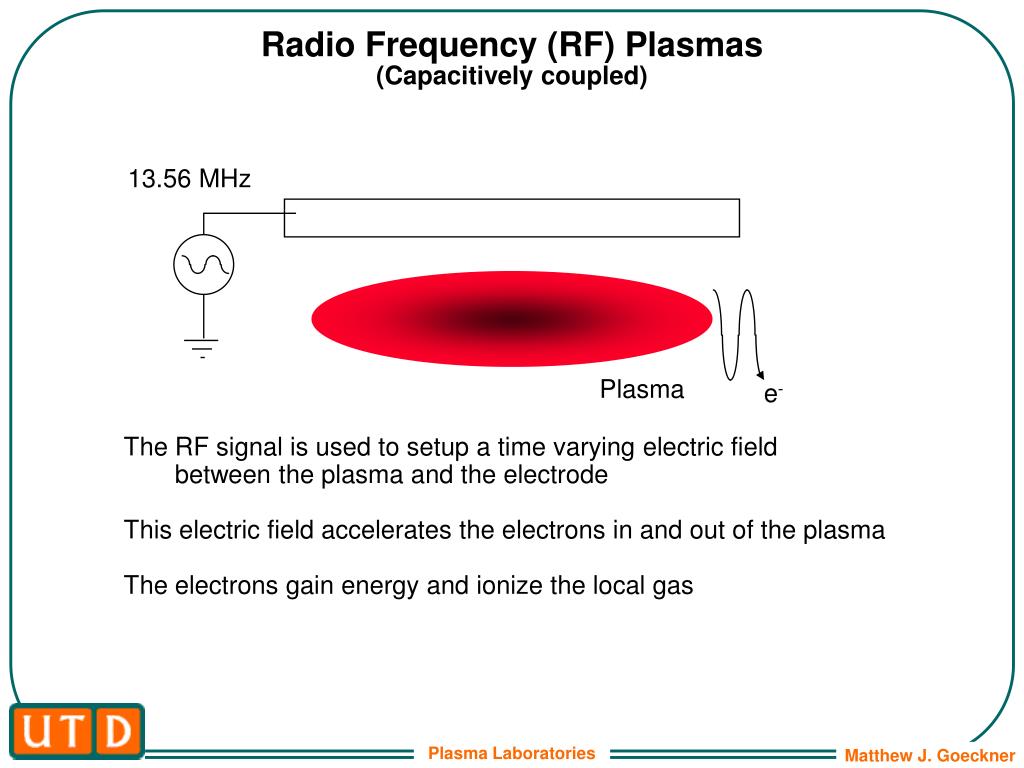 Radio Frequency (RF) Plasmas
(Capacitively coupled)

13.56 MHz

-

Plasma

$e^-$

The RF signal is used to setup a time varying electric field between the plasma and the electrode

This electric field accelerates the electrons in and out of the plasma

The electrons gain energy and ionize the local gas

UTD

Plasma Laboratories

Matthew J. Goeckner